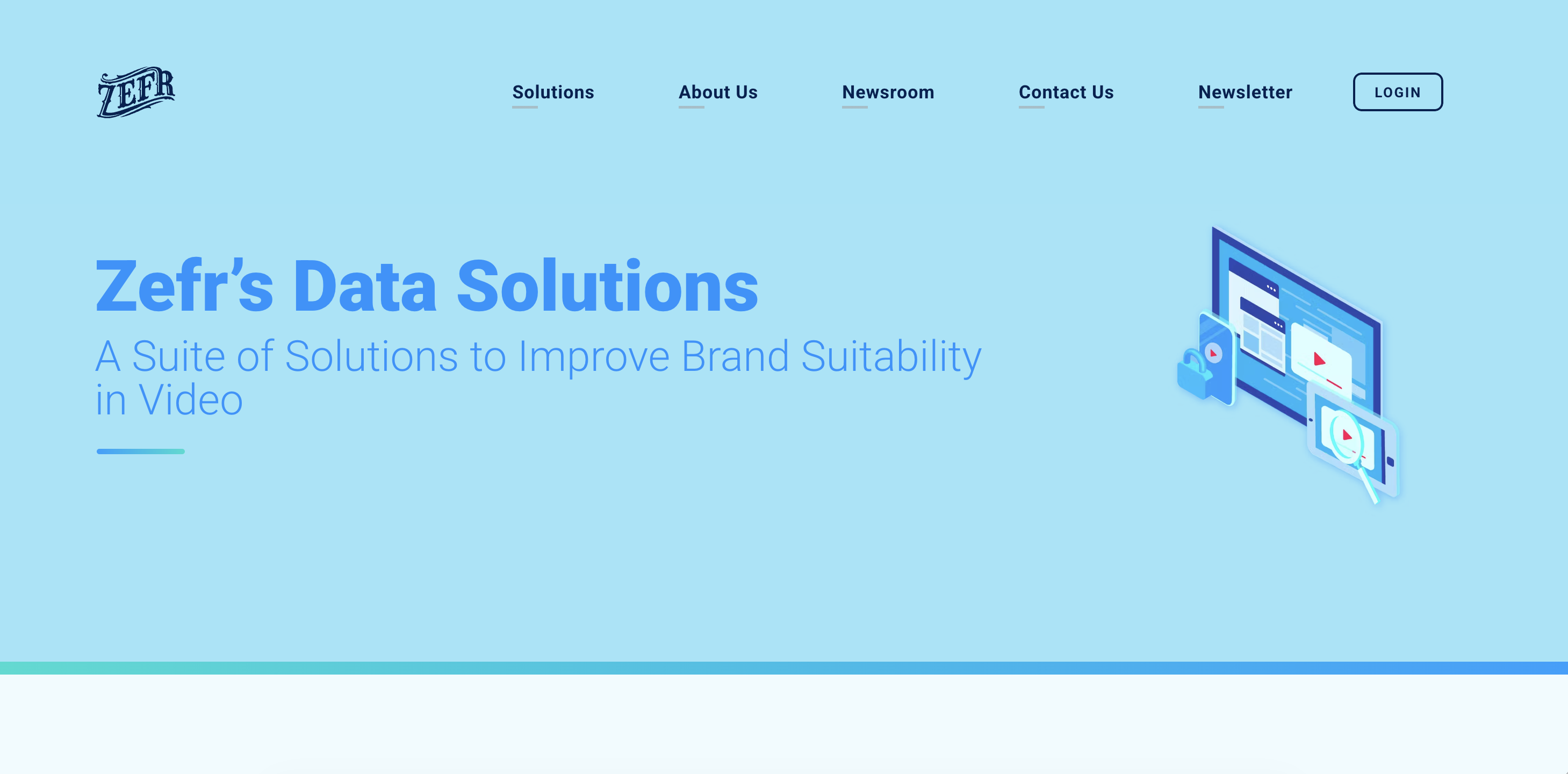 ZEFR

Solutions About Us Newsroom Contact Us Newsletter LOGIN

Zefr's Data Solutions

A Suite of Solutions to Improve Brand Suitability in Video